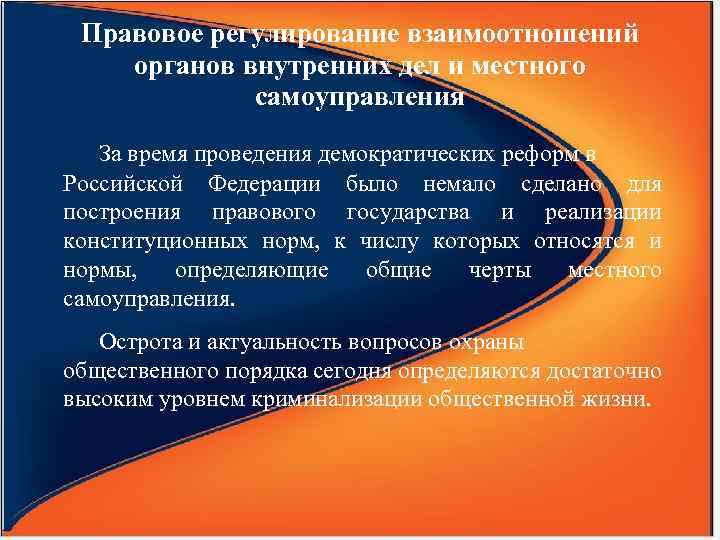 Правовое регулирование взаимоотношений органов внутренних дел и местного самоуправления

За время проведения демократических реформ в Российской Федерации было немало сделано для построения правового государства и реализации конституционных норм, к числу которых относятся и нормы, определяющие общие черты местного самоуправления.

Острота и актуальность вопросов охраны общественного порядка сегодня определяются достаточно высоким уровнем криминализации общественной жизни.